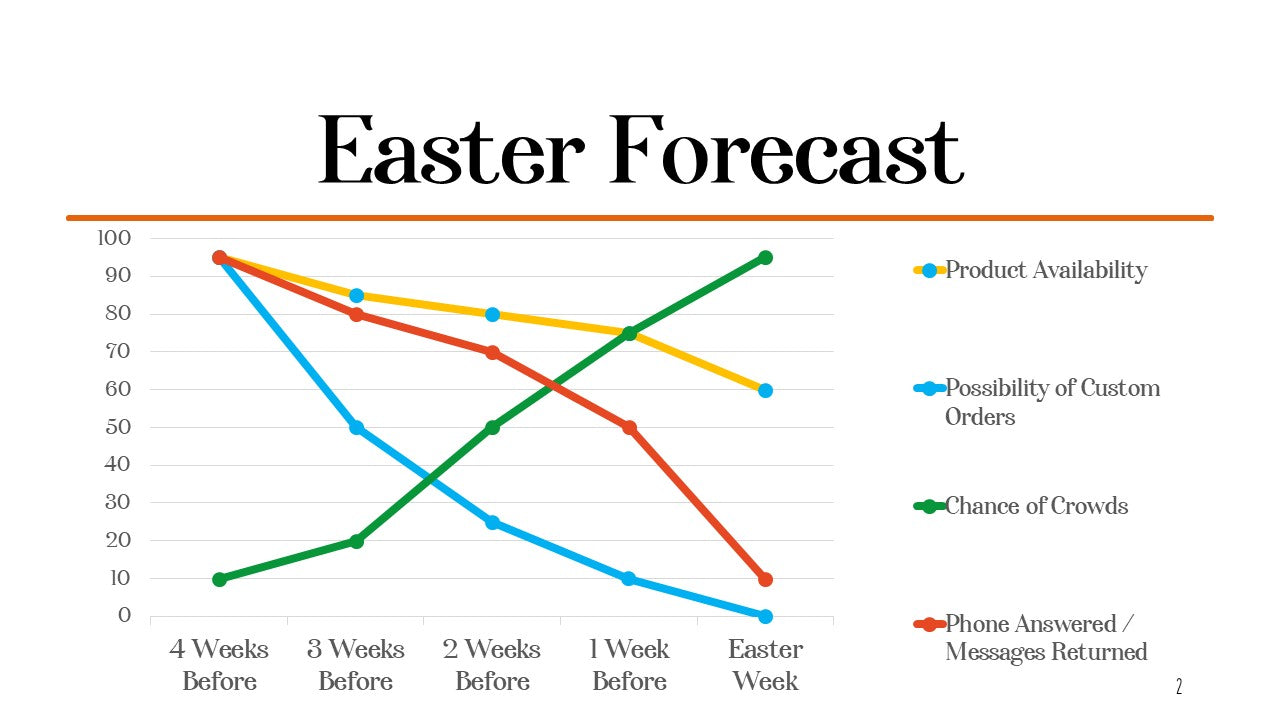 Easter Forecast

100
90
80
70
60
50
40
30
20
10
0

4 Weeks Before
3 Weeks Before
2 Weeks Before
1 Week Before
Easter Week

Product Availability
Possibility of Custom Orders
Chance of Crowds
Phone Answered / Messages Returned

2